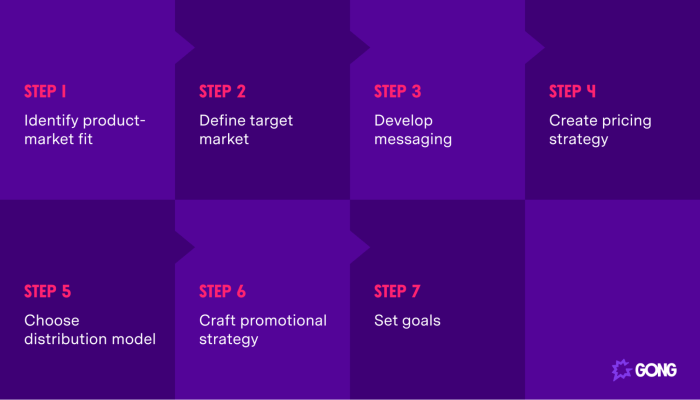 STEP 1

Identify product-market fit

STEP 2

Define target market

STEP 3

Develop messaging

STEP 4

Create pricing strategy

STEP 5

Choose distribution model

STEP 6

Craft promotional strategy

STEP 7

Set goals

GONG